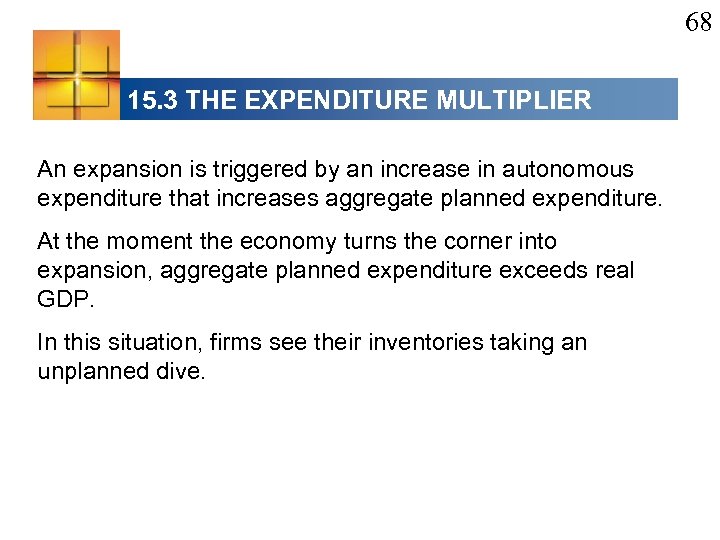 68

15.3 THE EXPENDITURE MULTIPLIER

An expansion is triggered by an increase in autonomous expenditure that increases aggregate planned expenditure.

At the moment the economy turns the corner into expansion, aggregate planned expenditure exceeds real GDP.

In this situation, firms see their inventories taking an unplanned dive.